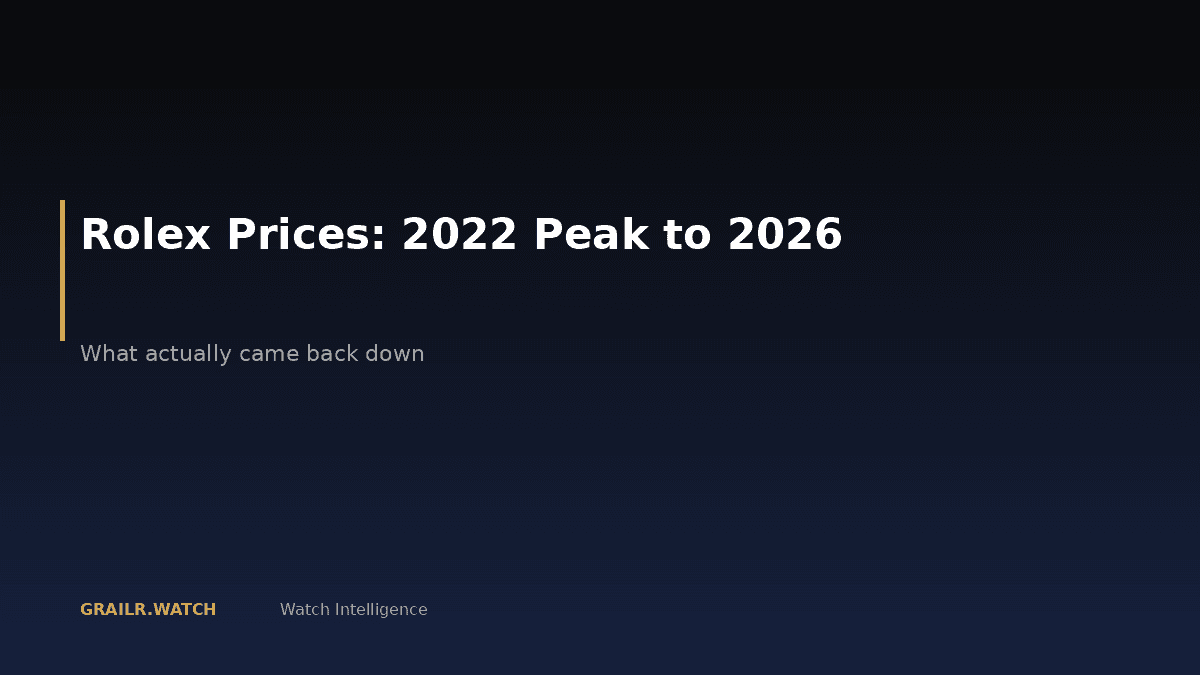 Rolex Prices: 2022 Peak to 2026

What actually came back down

GRAILR.WATCH

Watch Intelligence